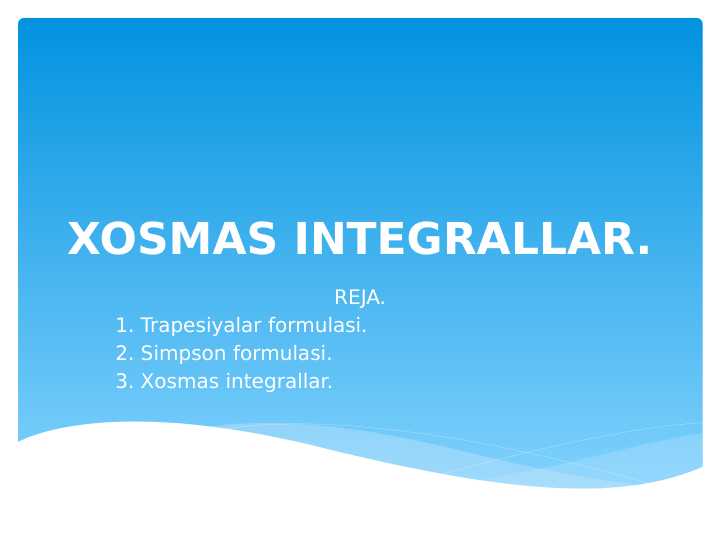 XOSMAS INTEGRALLAR.

REJA.
1. Trapesiyalar formulasi.
2. Simpson formulasi.
3. Xosmas integrallar.